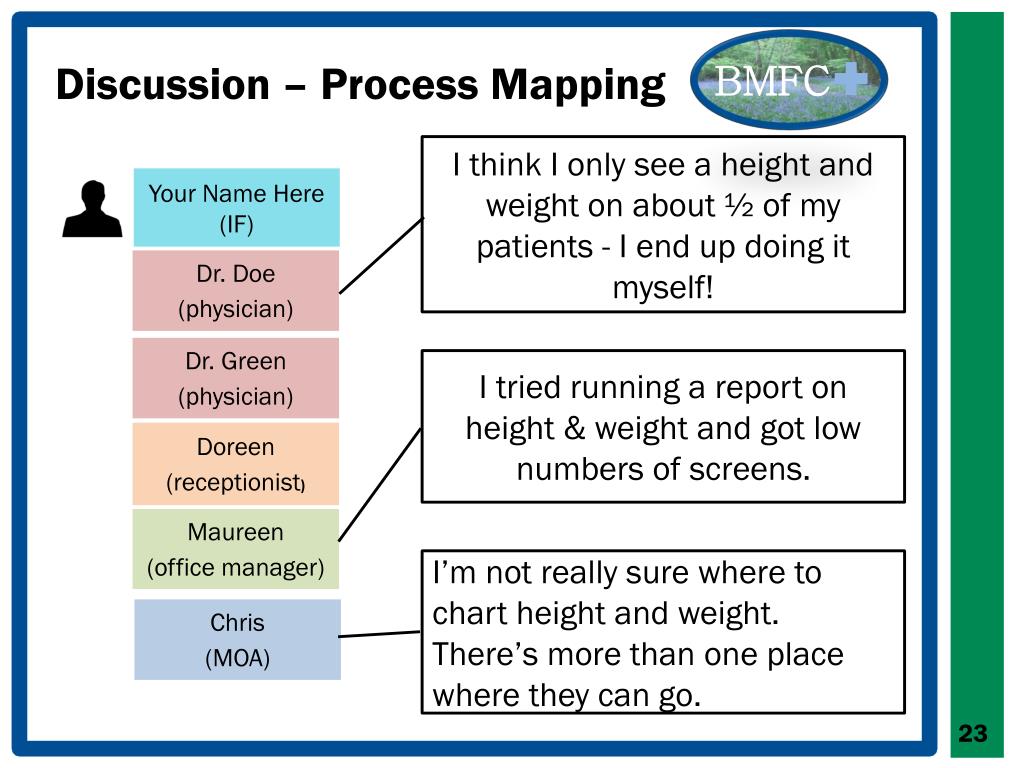 Discussion – Process Mapping

BMFC

Your Name Here (IF)

Dr. Doe (physician)

Dr. Green (physician)

Doreen (receptionist)

Maureen (office manager)

Chris (MOA)

I think I only see a height and weight on about ½ of my patients - I end up doing it myself!

I tried running a report on height & weight and got low numbers of screens.

I'm not really sure where to chart height and weight. There's more than one place where they can go.

23